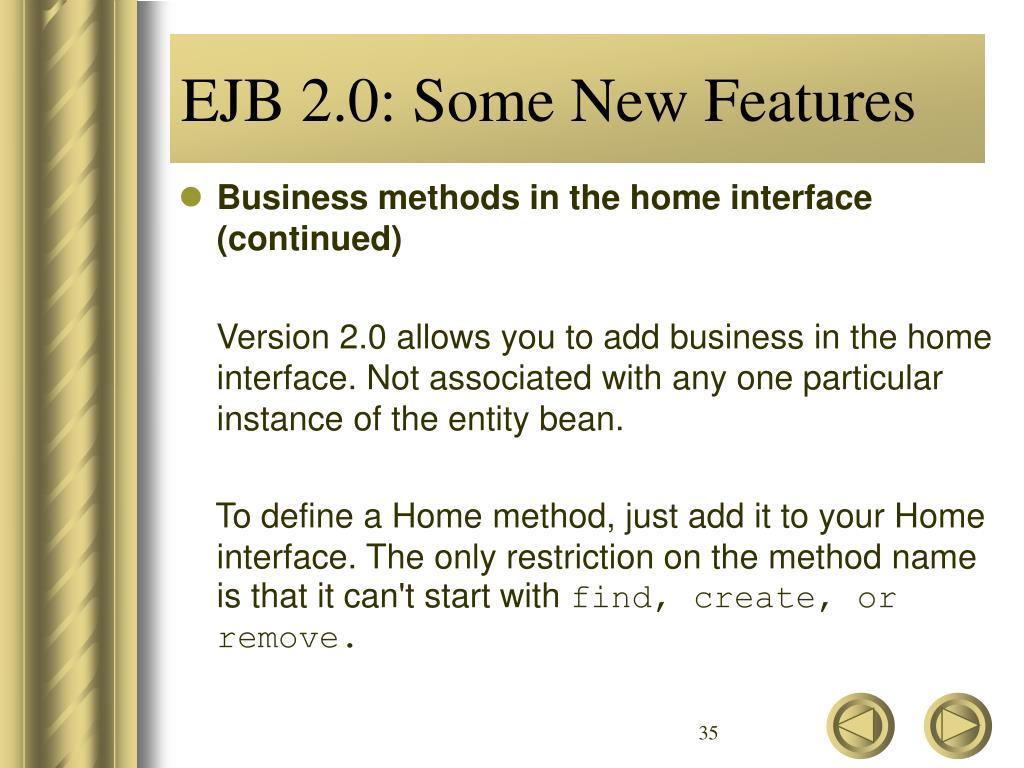 EJB 2.0: Some New Features

Business methods in the home interface (continued)

Version 2.0 allows you to add business in the home interface. Not associated with any one particular instance of the entity bean.

To define a Home method, just add it to your Home interface. The only restriction on the method name is that it can't start with find, create, or remove.

35